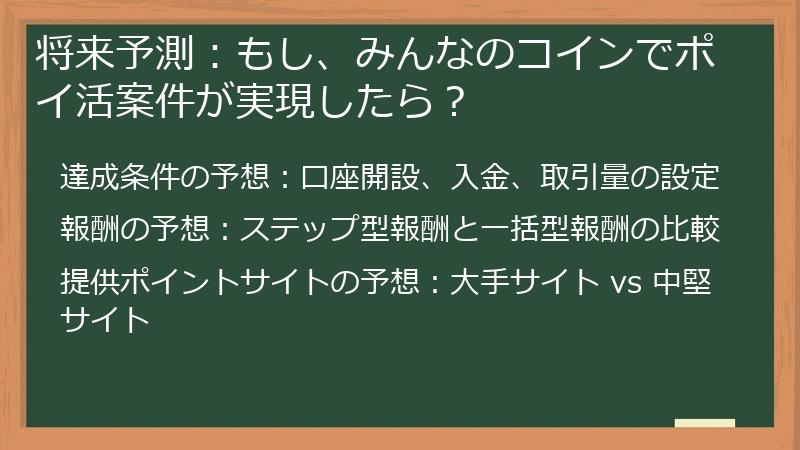 将来予測：もし、みんなのコインでポイ活案件が実現したら？

達成条件の予想：口座開設、入金、取引量の設定

報酬の予想：ステップ型報酬と一括型報酬の比較

提供ポイントサイトの予想：大手サイト vs 中堅サイト